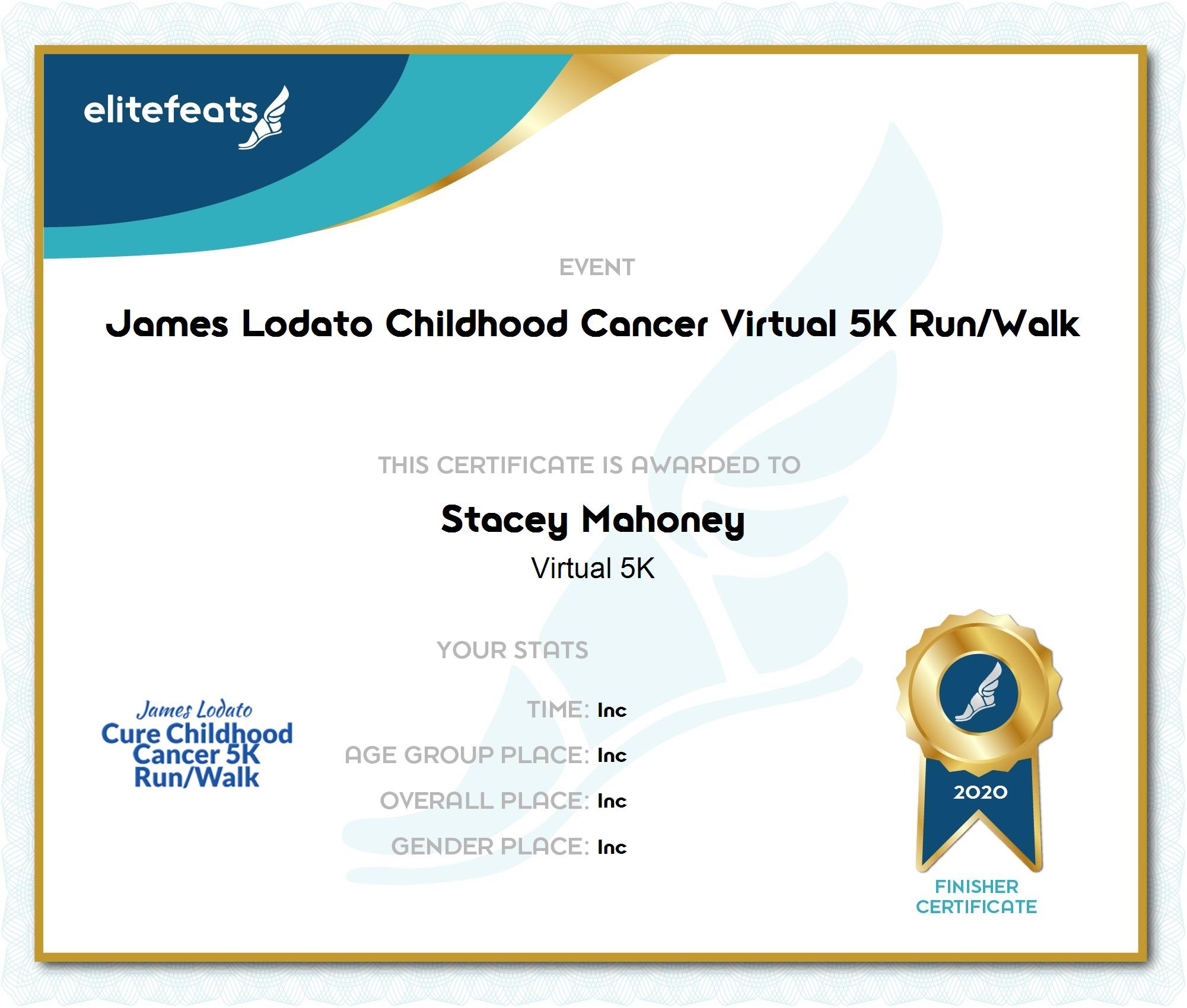 elitefeats

EVENT

James Lodato Childhood Cancer Virtual 5K Run/Walk

THIS CERTIFICATE IS AWARDED TO

Stacey Mahoney

Virtual 5K

YOUR STATS

TIME: Inc

AGE GROUP PLACE: Inc

OVERALL PLACE: Inc

GENDER PLACE: Inc

James Lodato
Cure Childhood Cancer 5K Run/Walk

2020

FINISHER CERTIFICATE